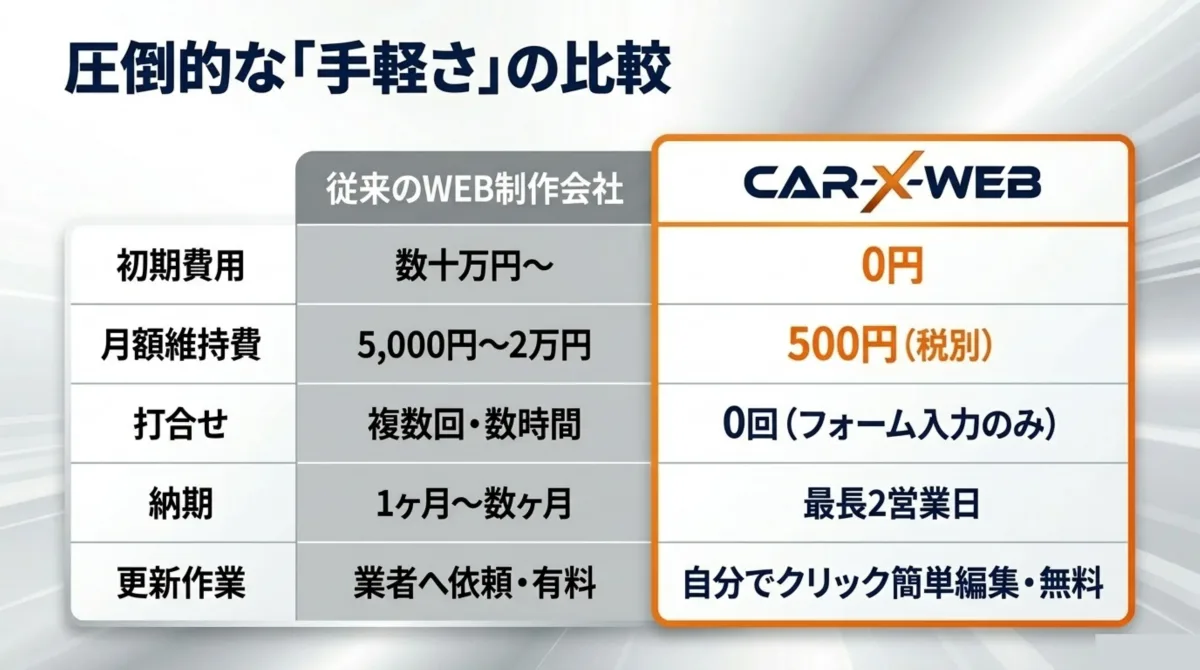 圧倒的な「手軽さ」の比較

| | 従来のWEB制作会社 | CAR-X-WEB |
|---|---|---|
| 初期費用 | 数十万円〜 | 0円 |
| 月額維持費 | 5,000円〜2万円 | 500円（税別） |
| 打合せ | 複数回・数時間 | 0回（フォーム入力のみ） |
| 納期 | 1ヶ月〜数ヶ月 | 最長2営業日 |
| 更新作業 | 業者へ依頼・有料 | 自分でクリック簡単編集・無料 |